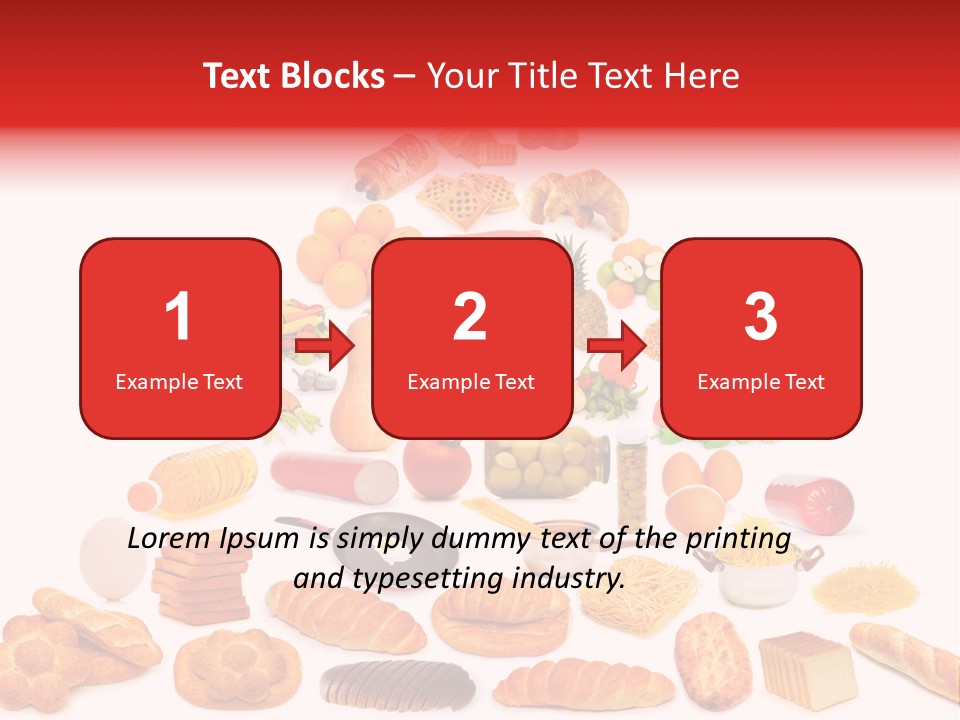 Text Blocks – Your Title Text Here

1
Example Text

2
Example Text

3
Example Text

Lorem Ipsum is simply dummy text of the printing and typesetting industry.